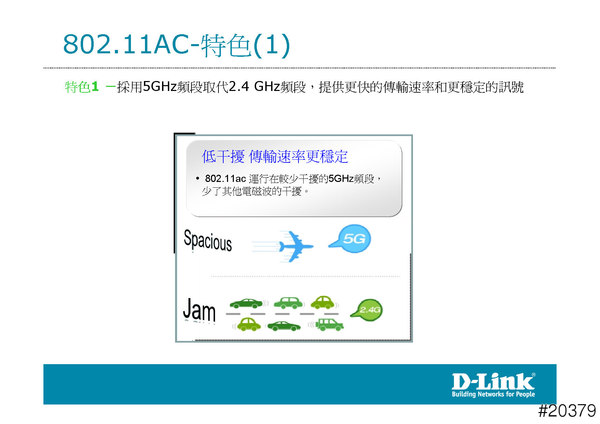 802.11AC-特色(1)

特色1 －採用5GHz頻段取代2.4 GHz頻段，提供更快的傳輸速率和更穩定的訊號

低干擾 傳輸速率更穩定

• 802.11ac 運行在較少干擾的5GHz頻段，少了其他電磁波的干擾。

Spacious

5G

Jam

2.4G

D-Link
Building Networks for People

#20379